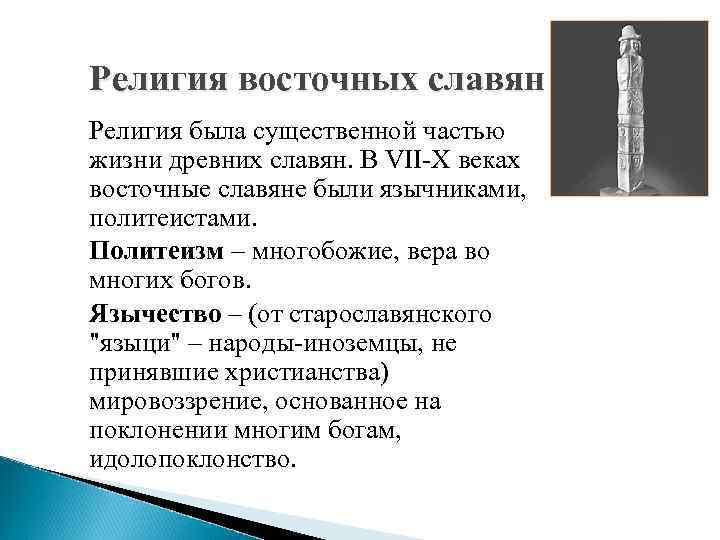 Религия восточных славян

Религия была существенной частью жизни древних славян. В VII-X веках восточные славяне были язычниками, политеистами.

Политеизм – многобожие, вера во многих богов.

Язычество – (от старославянского "языци" – народы-иноземцы, не принявшие христианства) мировоззрение, основанное на поклонении многим богам, идолопоклонство.